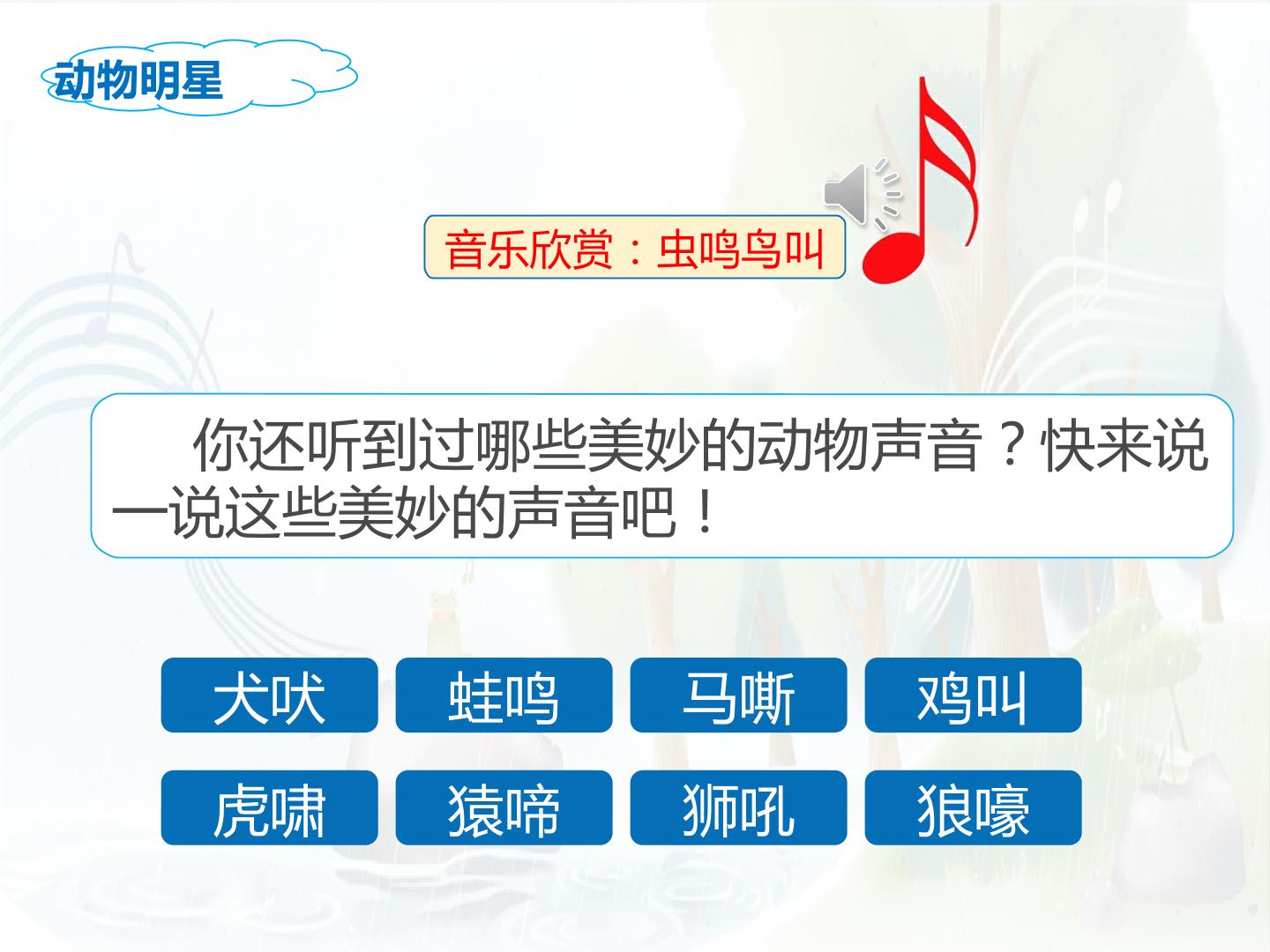 动物明星

音乐欣赏：虫鸣鸟叫

你还听到过哪些美妙的动物声音？快来说一说这些美妙的声音吧！

犬吠 蛙鸣 马嘶 鸡叫

虎啸 猿啼 狮吼 狼嚎